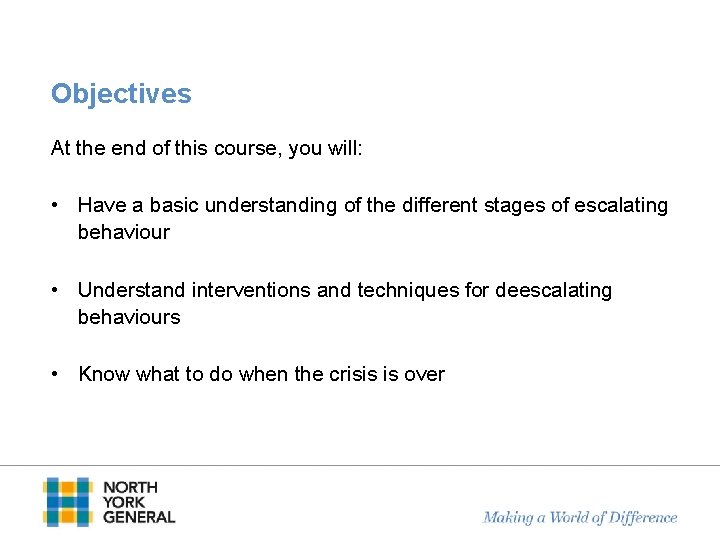 Objectives

At the end of this course, you will:

• Have a basic understanding of the different stages of escalating behaviour

• Understand interventions and techniques for deescalating behaviours

• Know what to do when the crisis is over

NORTH
YORK
GENERAL

Making a World of Difference